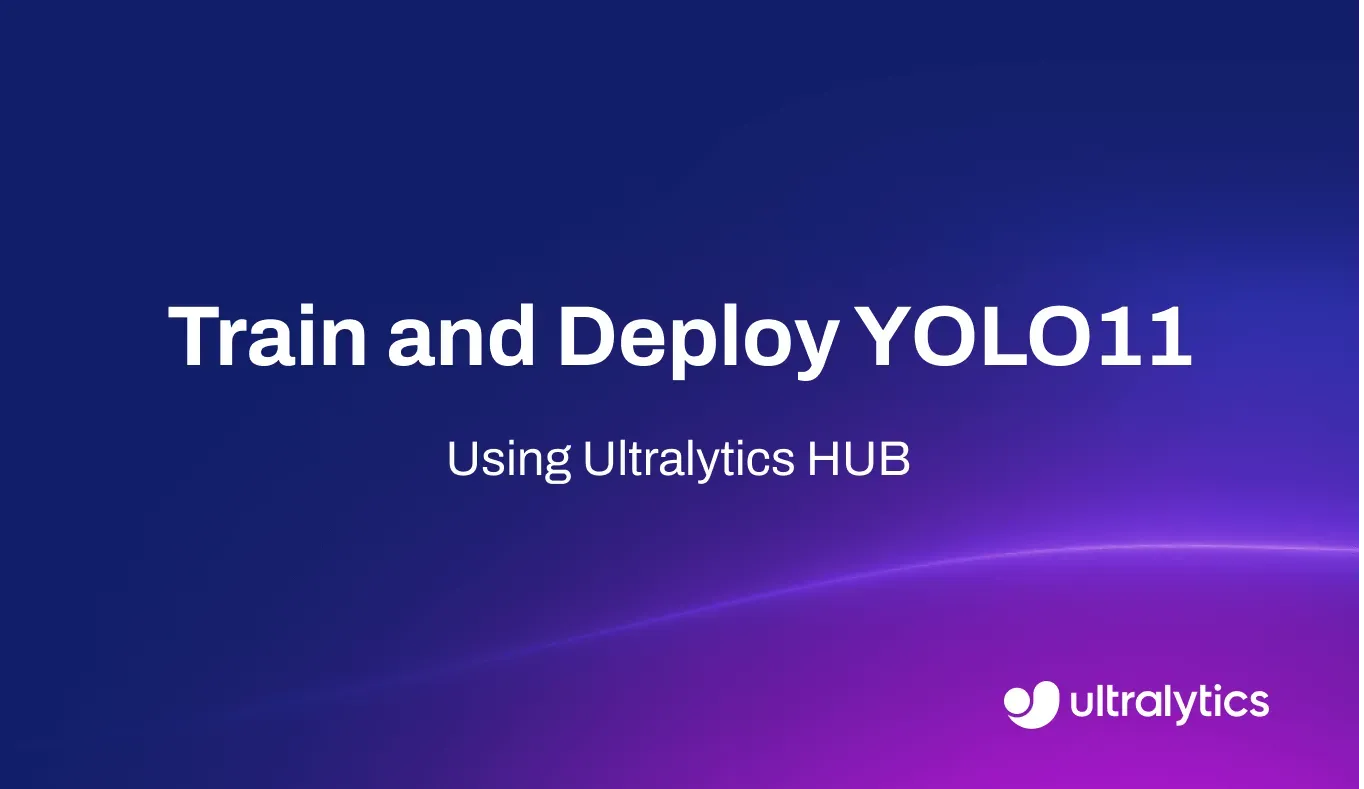 Train and Deploy YOLO11

Using Ultralytics HUB

ultralytics